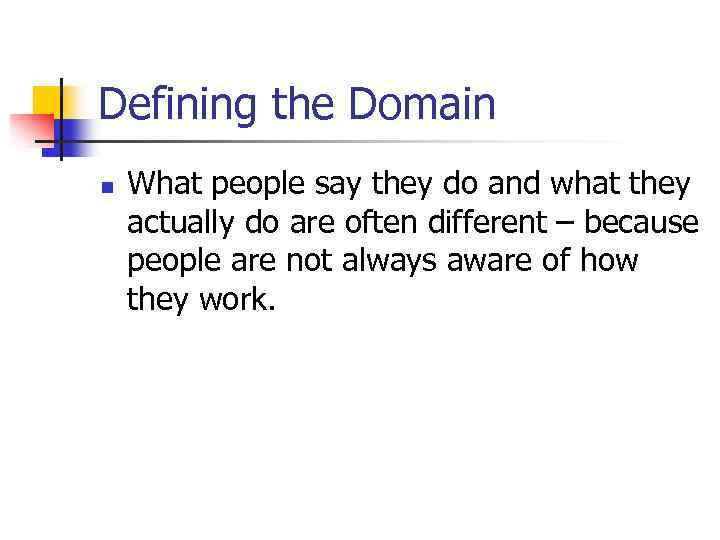 Defining the Domain

What people say they do and what they actually do are often different – because people are not always aware of how they work.